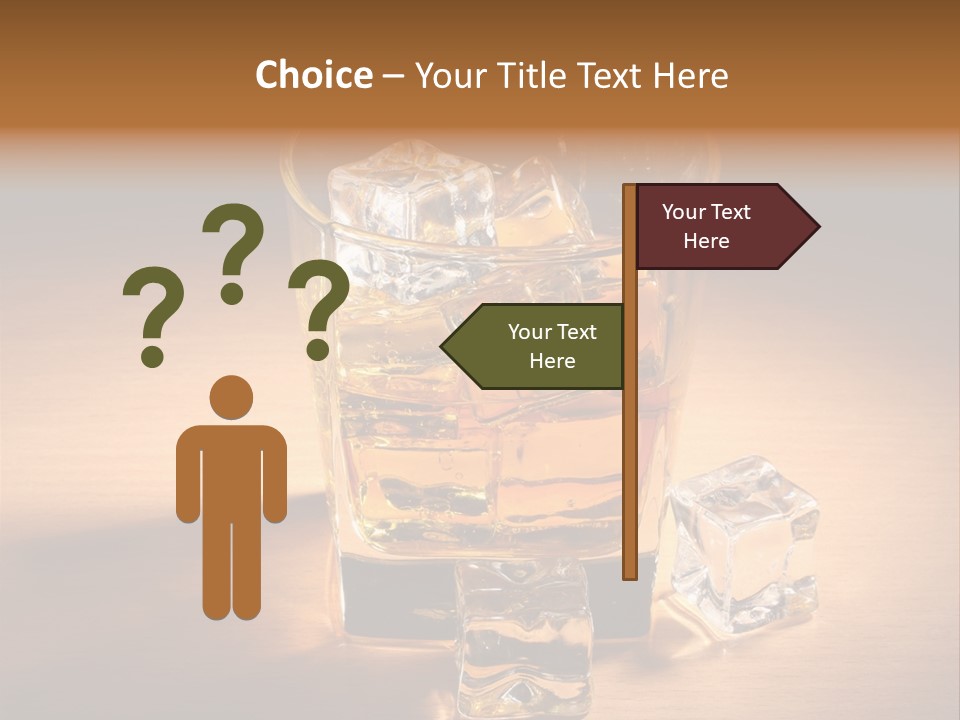 Choice – Your Title Text Here

???

Your Text Here

Your Text Here